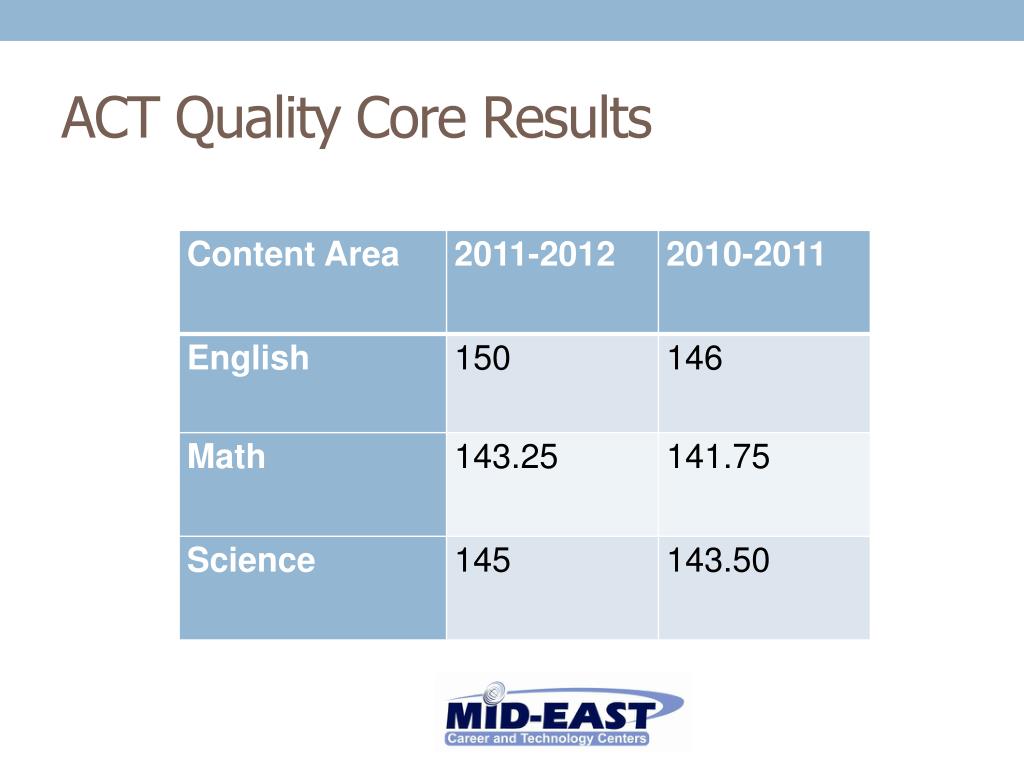 ACT Quality Core Results

| Content Area | 2011-2012 | 2010-2011 |
|---|---|---|
| English | 150 | 146 |
| Math | 143.25 | 141.75 |
| Science | 145 | 143.50 |

MID-EAST
Career and Technology Centers